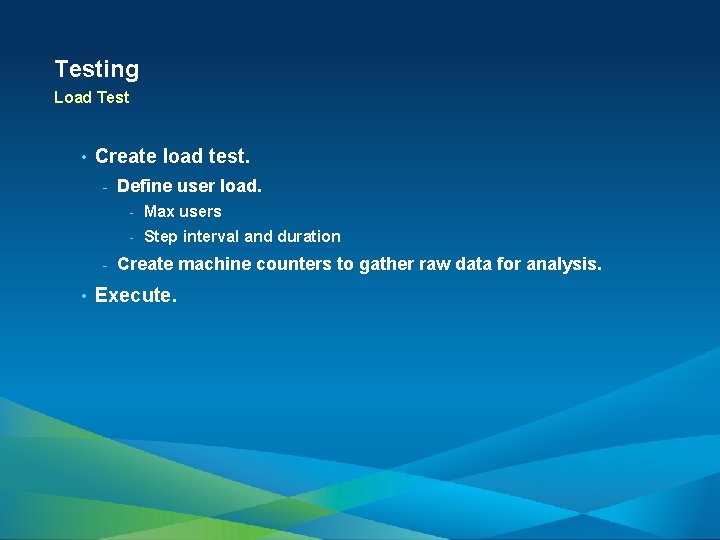 Testing
Load Test

• Create load test.
  - Define user load.
    - Max users
    - Step interval and duration
  - Create machine counters to gather raw data for analysis.
• Execute.